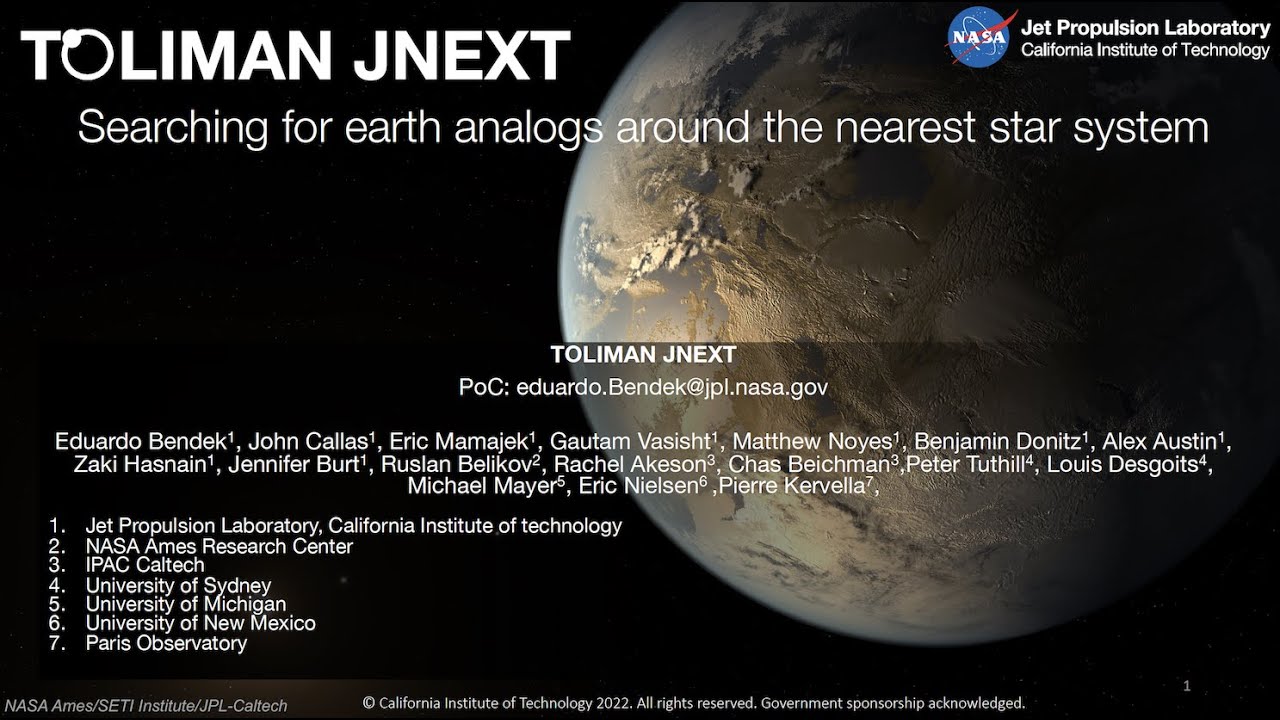 TOLIMAN JNEXT

NASA Jet Propulsion Laboratory
California Institute of Technology

Searching for earth analogs around the nearest star system

TOLIMAN JNEXT
PoC: eduardo.Bendek@jpl.nasa.gov

Eduardo Bendek$^1$, John Callas$^1$, Eric Mamajek$^1$, Gautam Vasisht$^1$, Matthew Noyes$^1$, Benjamin Donitz$^1$, Alex Austin$^1$, Zaki Hasnain$^1$, Jennifer Burt$^1$, Ruslan Belikov$^2$, Rachel Akeson$^3$, Chas Beichman$^3$,Peter Tuthill$^4$, Louis Desgoits$^4$, Michael Mayer$^5$, Eric Nielsen$^6$ ,Pierre Kervella$^7$,

1. Jet Propulsion Laboratory, California Institute of technology
2. NASA Ames Research Center
3. IPAC Caltech
4. University of Sydney
5. University of Michigan
6. University of New Mexico
7. Paris Observatory

NASA Ames/SETI Institute/JPL-Caltech

© California Institute of Technology 2022. All rights reserved. Government sponsorship acknowledged.

1